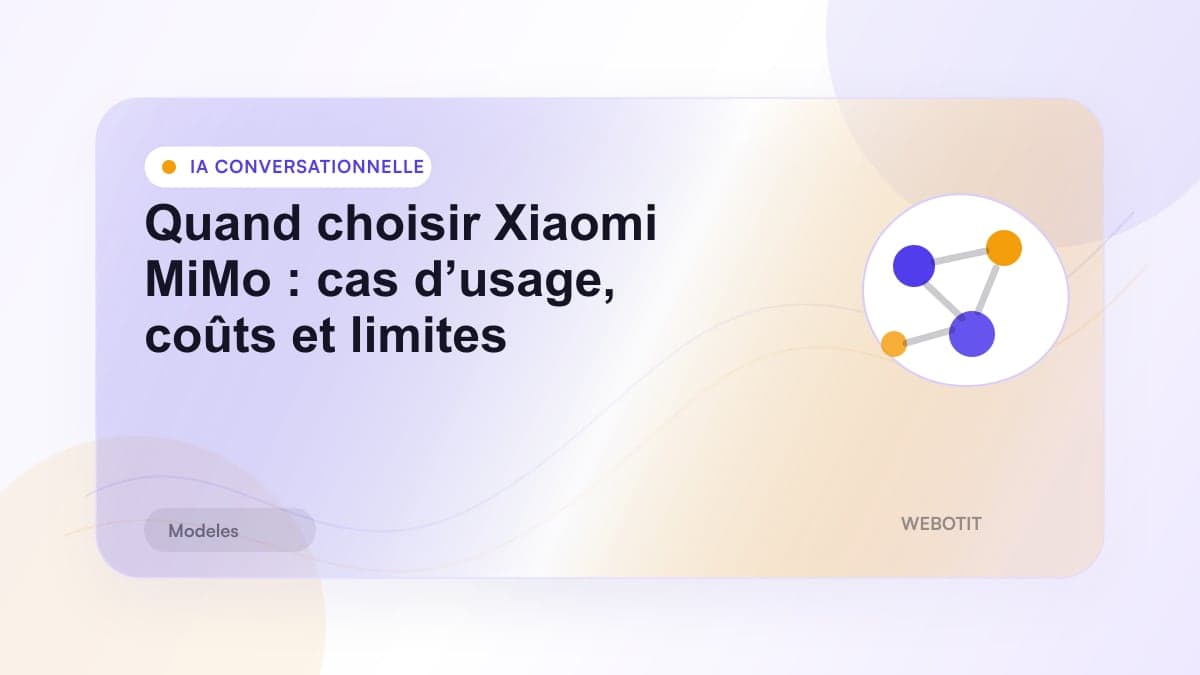 IA CONVERSATIONNELLE

Quand choisir Xiaomi MiMo : cas d’usage, coûts et limites

Modeles

WEBOTIT